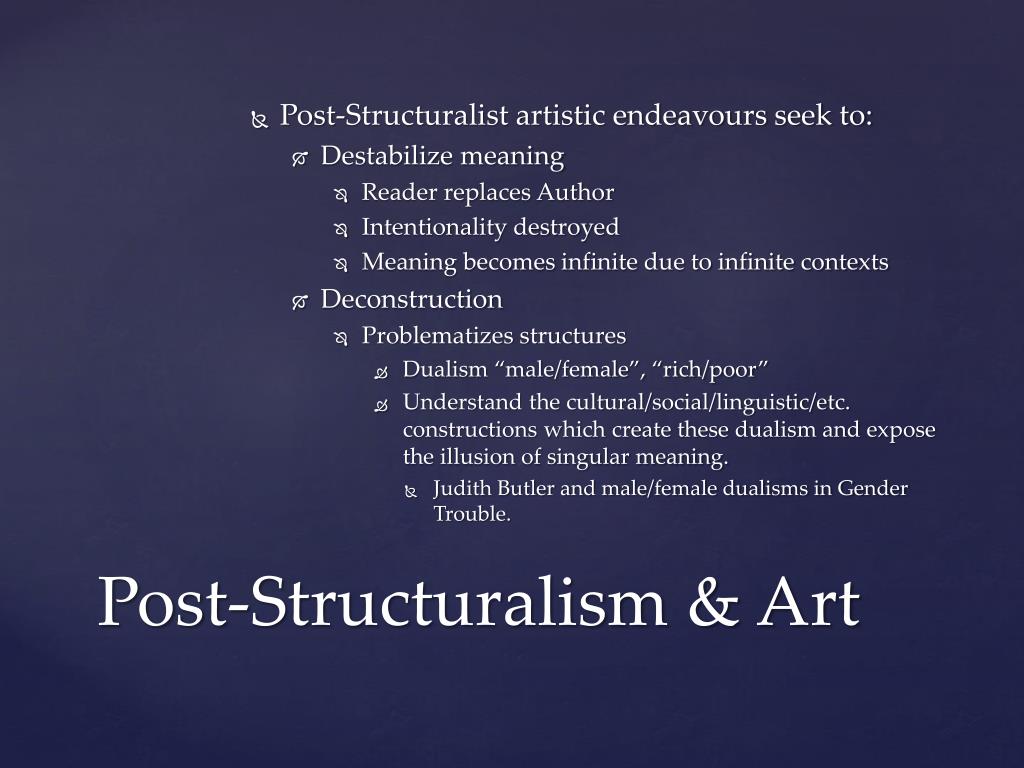 Post-Structuralist artistic endeavours seek to:
Destabilize meaning
Reader replaces Author
Intentionality destroyed
Meaning becomes infinite due to infinite contexts
Deconstruction
Problematizes structures
Dualism “male/female”, “rich/poor”
Understand the cultural/social/linguistic/etc. constructions which create these dualism and expose the illusion of singular meaning.
Judith Butler and male/female dualisms in Gender Trouble.

Post-Structuralism & Art